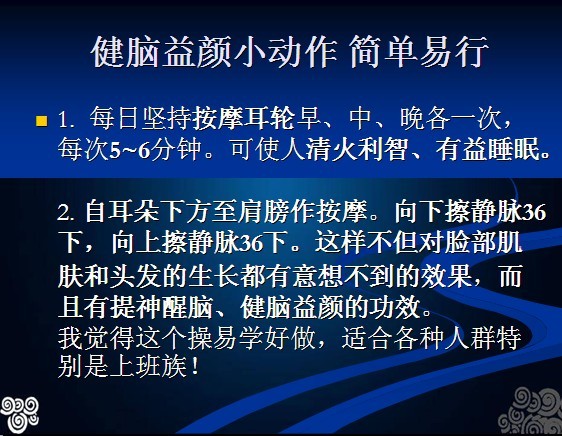 健脑益颜小动作 简单易行

1. 每日坚持按摩耳轮早、中、晚各一次，每次5~6分钟。可使人清火利智、有益睡眠。

2. 自耳朵下方至肩膀作按摩。向下擦静脉36下，向上擦静脉36下。这样不但对脸部肌肤和头发的生长都有意想不到的效果，而且有提神醒脑、健脑益颜的功效。
我觉得这个操易学好做，适合各种人群特别是上班族！